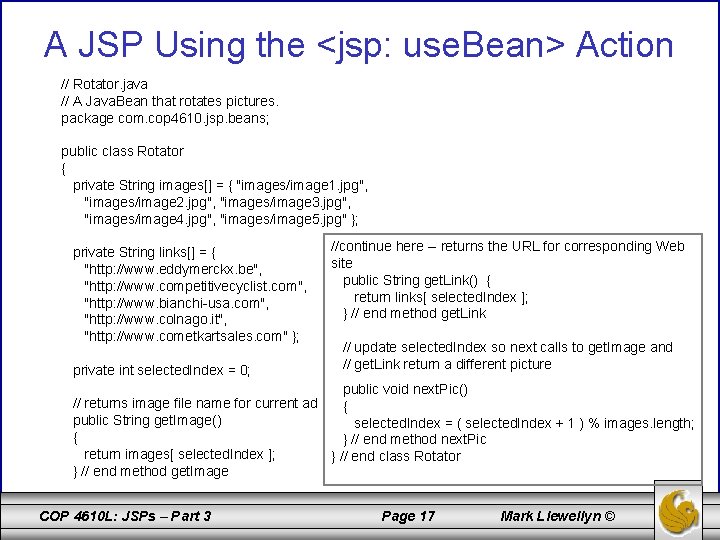 A JSP Using the <jsp: useBean> Action

// Rotator.java
// A JavaBean that rotates pictures.
package com.cop4610.jsp.beans;

public class Rotator
{
private String images[] = { "images/image1.jpg",
"images/image2.jpg", "images/image3.jpg",
"images/image4.jpg", "images/image5.jpg" };

private String links[] = {
"http://www.eddymerckx.be",
"http://www.competitivecyclist.com",
"http://www.bianchi-usa.com",
"http://www.colnago.it",
"http://www.cometkartsales.com" };

private int selectedIndex = 0;

// returns image file name for current ad
public String getImage()
{
return images[ selectedIndex ];
} // end method getImage

//continue here – returns the URL for corresponding Web site
public String getLink() {
return links[ selectedIndex ];
} // end method getLink

// update selectedIndex so next calls to getImage and
// getLink return a different picture

public void nextPic()
{
selectedIndex = ( selectedIndex + 1 ) % images.length;
} // end method nextPic
} // end class Rotator

COP 4610L: JSPs – Part 3 Page 17 Mark Llewellyn ©